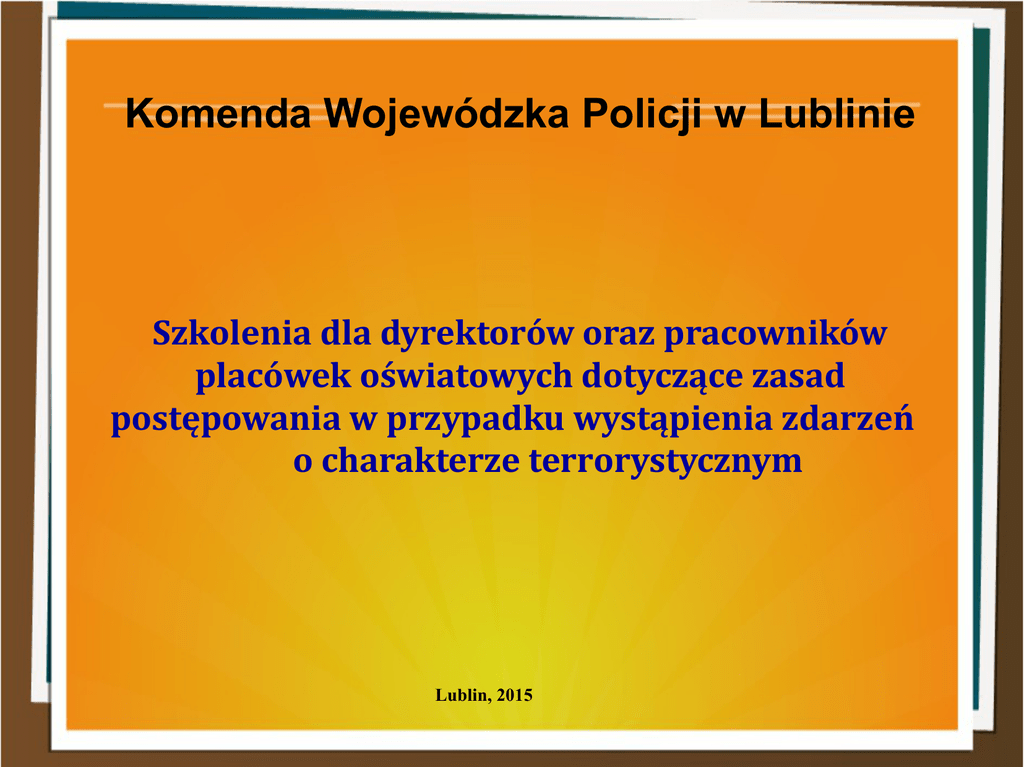 Komenda Wojewódzka Policji w Lublinie

Szkolenia dla dyrektorów oraz pracowników placówek oświatowych dotyczące zasad postępowania w przypadku wystąpienia zdarzeń o charakterze terrorystycznym

Lublin, 2015